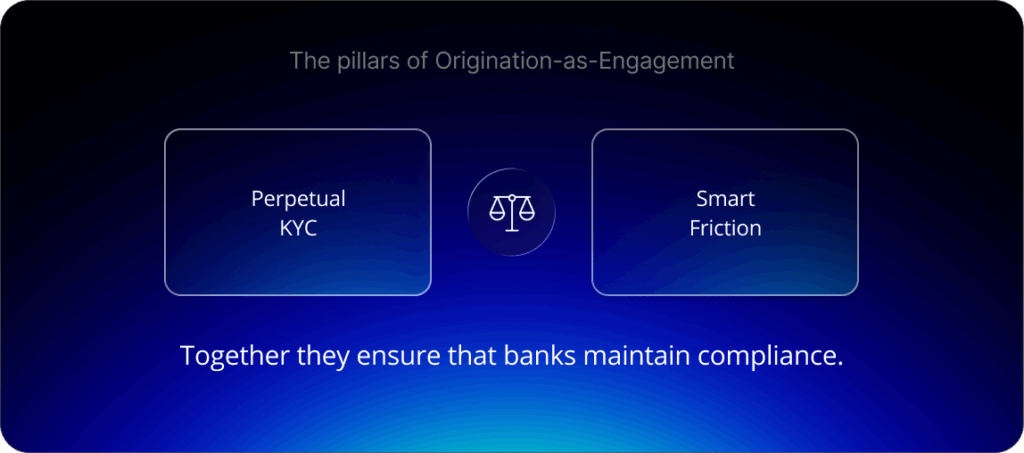 The pillars of Origination-as-Engagement

Perpetual KYC

Smart Friction

Together they ensure that banks maintain compliance.